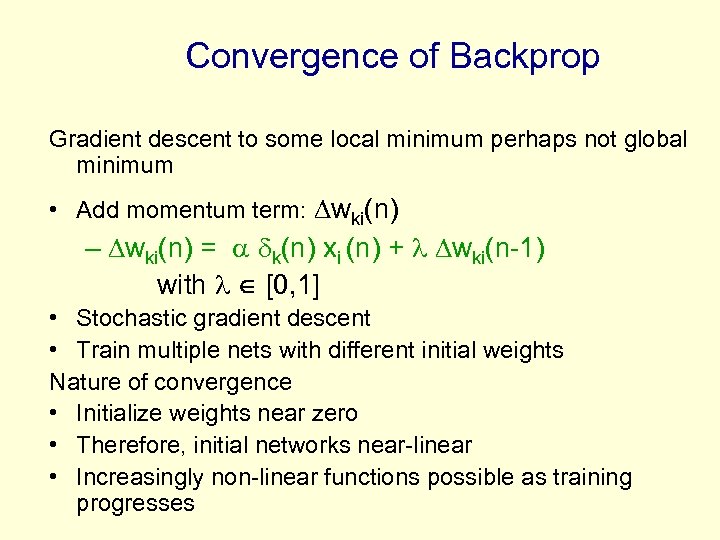 Convergence of Backprop

Gradient descent to some local minimum perhaps not global minimum

• Add momentum term: $\Delta w_{ki}(n)$

– $\Delta w_{ki}(n) = \alpha \delta_k(n) x_i(n) + \lambda \Delta w_{ki}(n-1)$

with $\lambda \in [0,1]$

• Stochastic gradient descent

• Train multiple nets with different initial weights

Nature of convergence

• Initialize weights near zero

• Therefore, initial networks near-linear

• Increasingly non-linear functions possible as training progresses